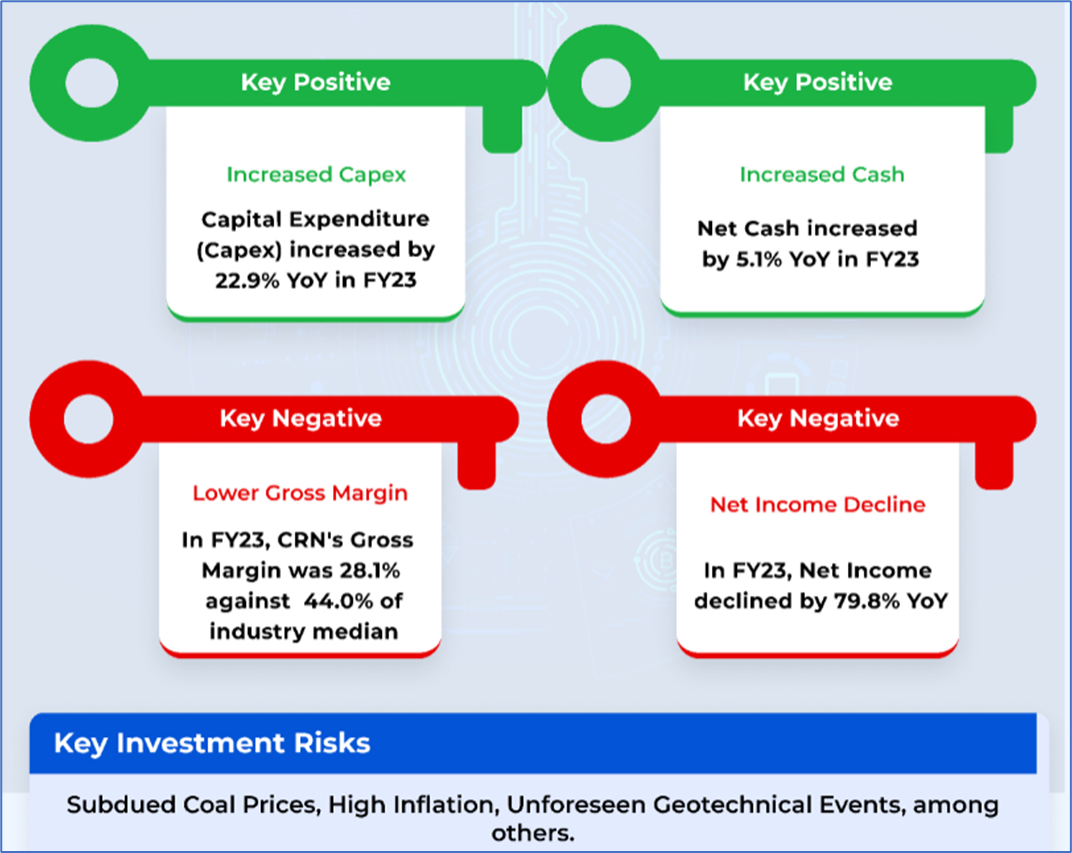 Key Positive

Increased Capex

Capital Expenditure (Capex) increased by 22.9% YoY in FY23

Key Positive

Increased Cash

Net Cash increased by 5.1% YoY in FY23

Key Negative

Lower Gross Margin

In FY23, CRN's Gross Margin was 28.1% against 44.0% of industry median

Key Negative

Net Income Decline

In FY23, Net Income declined by 79.8% YoY

Key Investment Risks

Subdued Coal Prices, High Inflation, Unforeseen Geotechnical Events, among others.